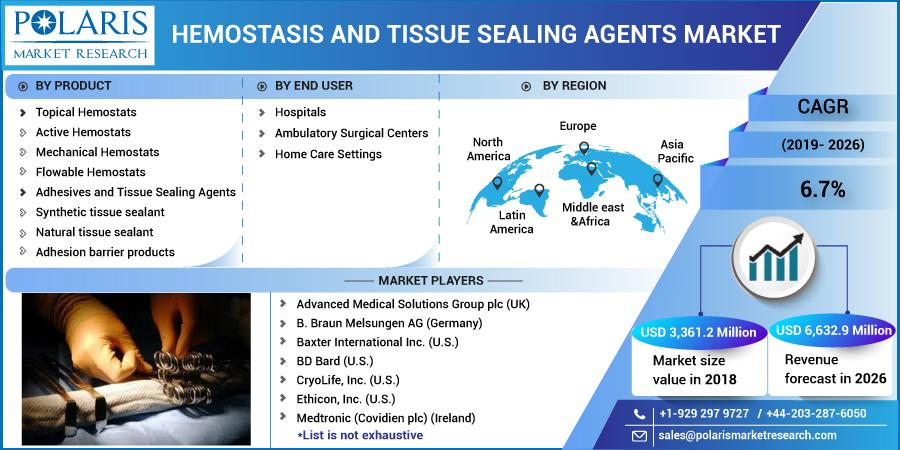 POLARIS
MARKET RESEARCH

HEMOSTASIS AND TISSUE SEALING AGENTS MARKET

BY PRODUCT

Topical Hemostats
Active Hemostats
Mechanical Hemostats
Flowable Hemostats
Adhesives and Tissue Sealing Agents
Synthetic tissue sealant
Natural tissue sealant
Adhesion barrier products

BY END USER

Hospitals
Ambulatory Surgical Centers
Home Care Settings

BY REGION

North America
Europe
Asia Pacific
Latin America
Middle east &Africa

CAGR
(2019- 2026)
6.7%

MARKET PLAYERS

Advanced Medical Solutions Group plc (UK)
B. Braun Melsungen AG (Germany)
Baxter International Inc. (U.S.)
BD Bard (U.S.)
CryoLife, Inc. (U.S.)
Ethicon, Inc. (U.S.)
Medtronic (Covidien plc) (Ireland)
*List is not exhaustive

USD 3,361.2 Million
Market size value in 2018

USD 6,632.9 Million
Revenue forecast in 2026

+1-929 297 9727 / +44-203-287-6050
sales@polarismarketresearch.com